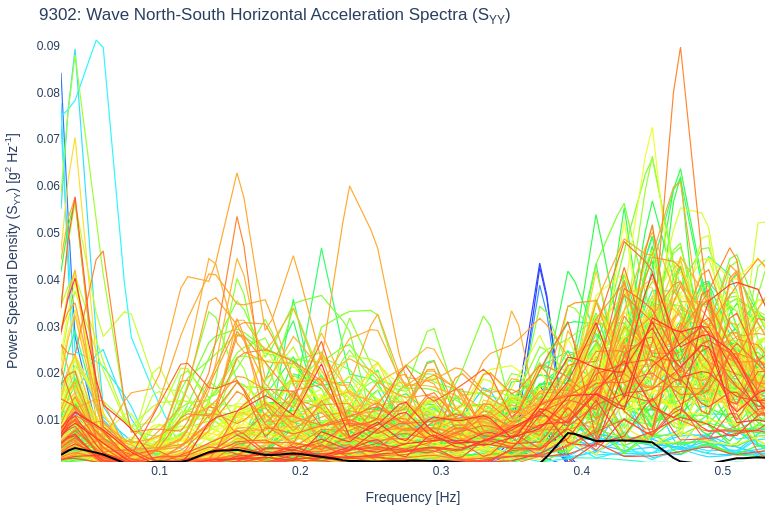 9302: Wave North-South Horizontal Acceleration Spectra ($S_{YY}$)

Power Spectral Density ($S_{YY}$) [$g^2$ $Hz^{-1}$]

0.09
0.08
0.07
0.06
0.05
0.04
0.03
0.02
0.01

0.1
0.2
0.3
0.4
0.5

Frequency [Hz]